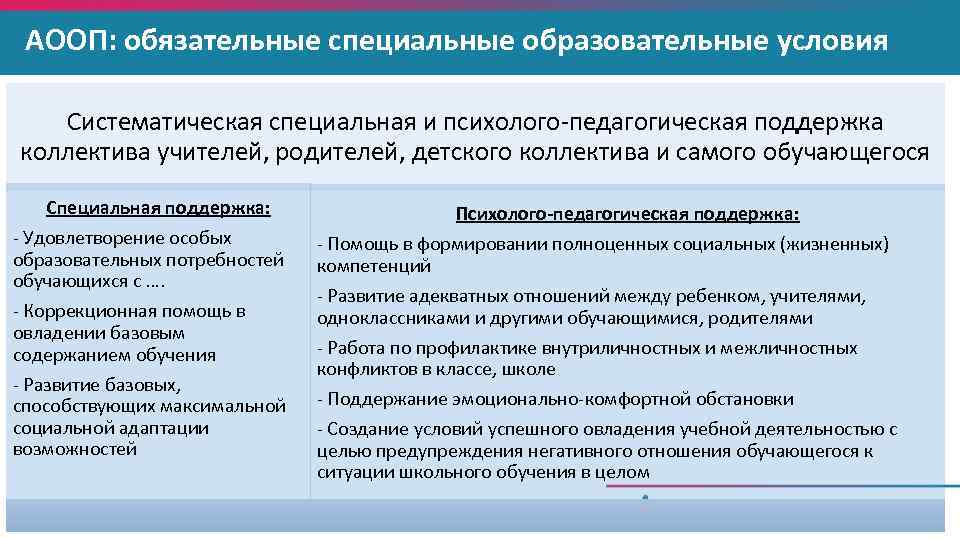 АООП: обязательные специальные образовательные условия

Систематическая специальная и психолого-педагогическая поддержка коллектива учителей, родителей, детского коллектива и самого обучающегося

Специальная поддержка:

- Удовлетворение особых образовательных потребностей обучающихся с ….

- Коррекционная помощь в овладении базовым содержанием обучения

- Развитие базовых, способствующих максимальной социальной адаптации возможностей

Психолого-педагогическая поддержка:

- Помощь в формировании полноценных социальных (жизненных) компетенций

- Развитие адекватных отношений между ребенком, учителями, одноклассниками и другими обучающимися, родителями

- Работа по профилактике внутриличностных и межличностных конфликтов в классе, школе

- Поддержание эмоционально-комфортной обстановки

- Создание условий успешного овладения учебной деятельностью с целью предупреждения негативного отношения обучающегося к ситуации школьного обучения в целом